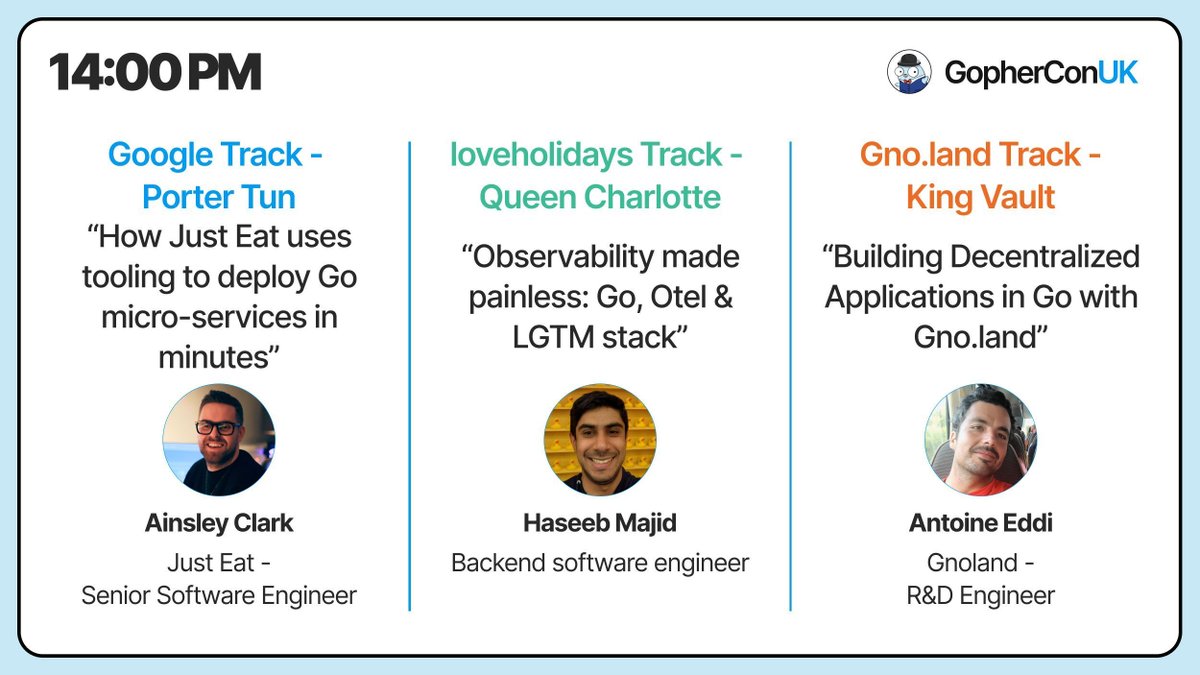 14:00 PM

GopherConUK

Google Track - Porter Tun

“How Just Eat uses tooling to deploy Go micro-services in minutes”

Ainsley Clark

Just Eat - Senior Software Engineer

loveholidays Track - Queen Charlotte

“Observability made painless: Go, Otel & LGTM stack”

Haseeb Majid

Backend software engineer

Gno.land Track - King Vault

“Building Decentralized Applications in Go with Gno.land”

Antoine Eddi

Gnoland - R&D Engineer